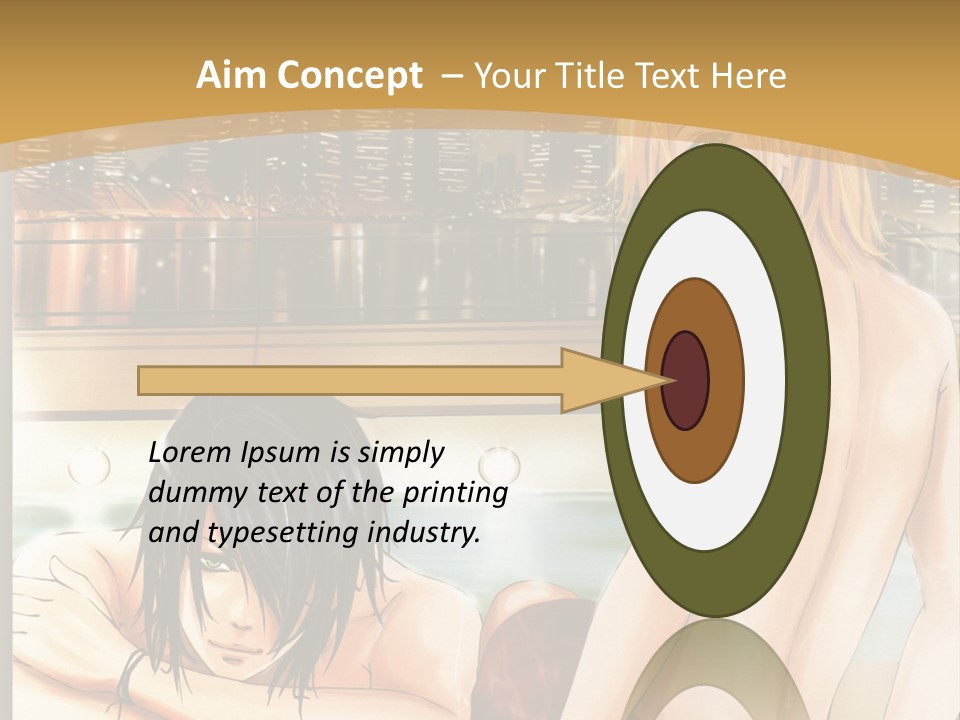 Aim Concept – Your Title Text Here

Lorem Ipsum is simply dummy text of the printing and typesetting industry.